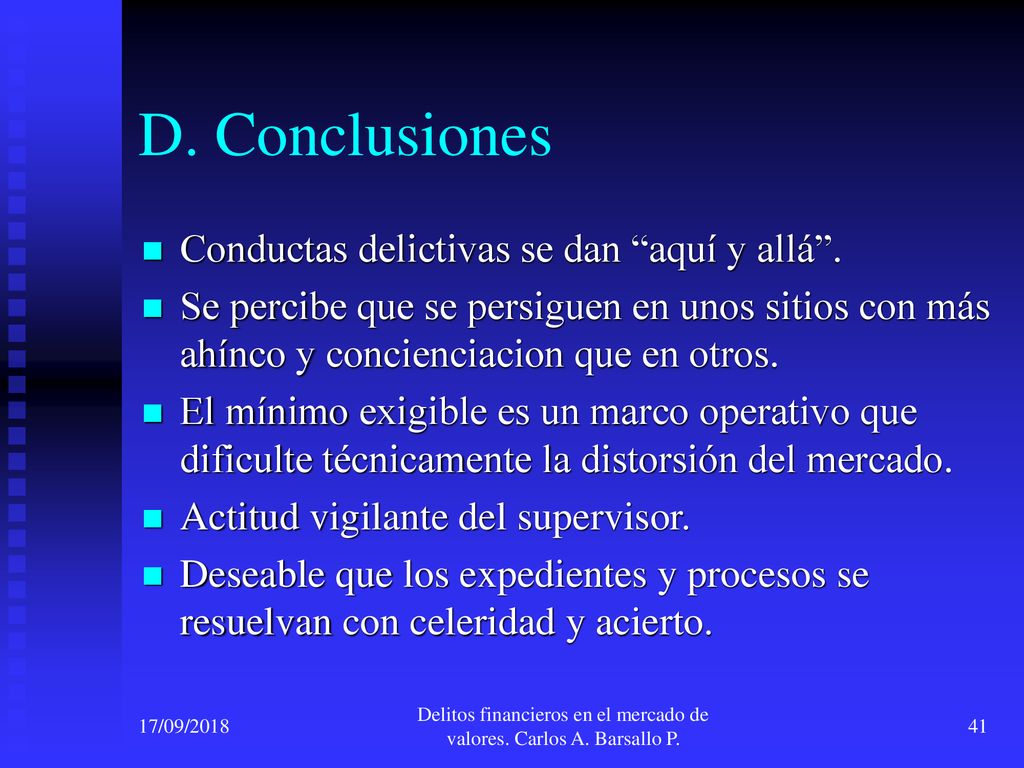 D. Conclusiones

Conductas delictivas se dan “aquí y allá”.

Se percibe que se persiguen en unos sitios con más ahínco y concienciacion que en otros.

El mínimo exigible es un marco operativo que dificulte técnicamente la distorsión del mercado.

Actitud vigilante del supervisor.

Deseable que los expedientes y procesos se resuelvan con celeridad y acierto.

17/09/2018

Delitos financieros en el mercado de valores. Carlos A. Barsallo P.

41